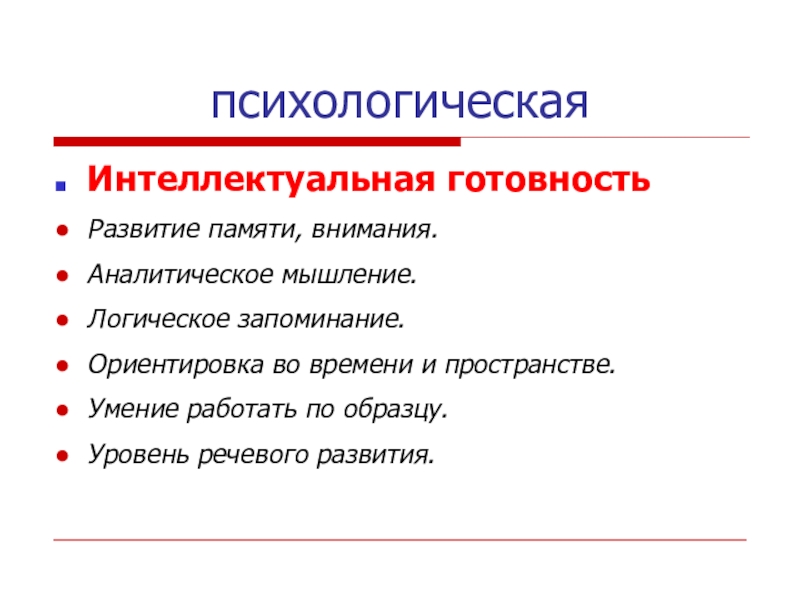 психологическая

Интеллектуальная готовность

Развитие памяти, внимания.

Аналитическое мышление.

Логическое запоминание.

Ориентировка во времени и пространстве.

Умение работать по образцу.

Уровень речевого развития.